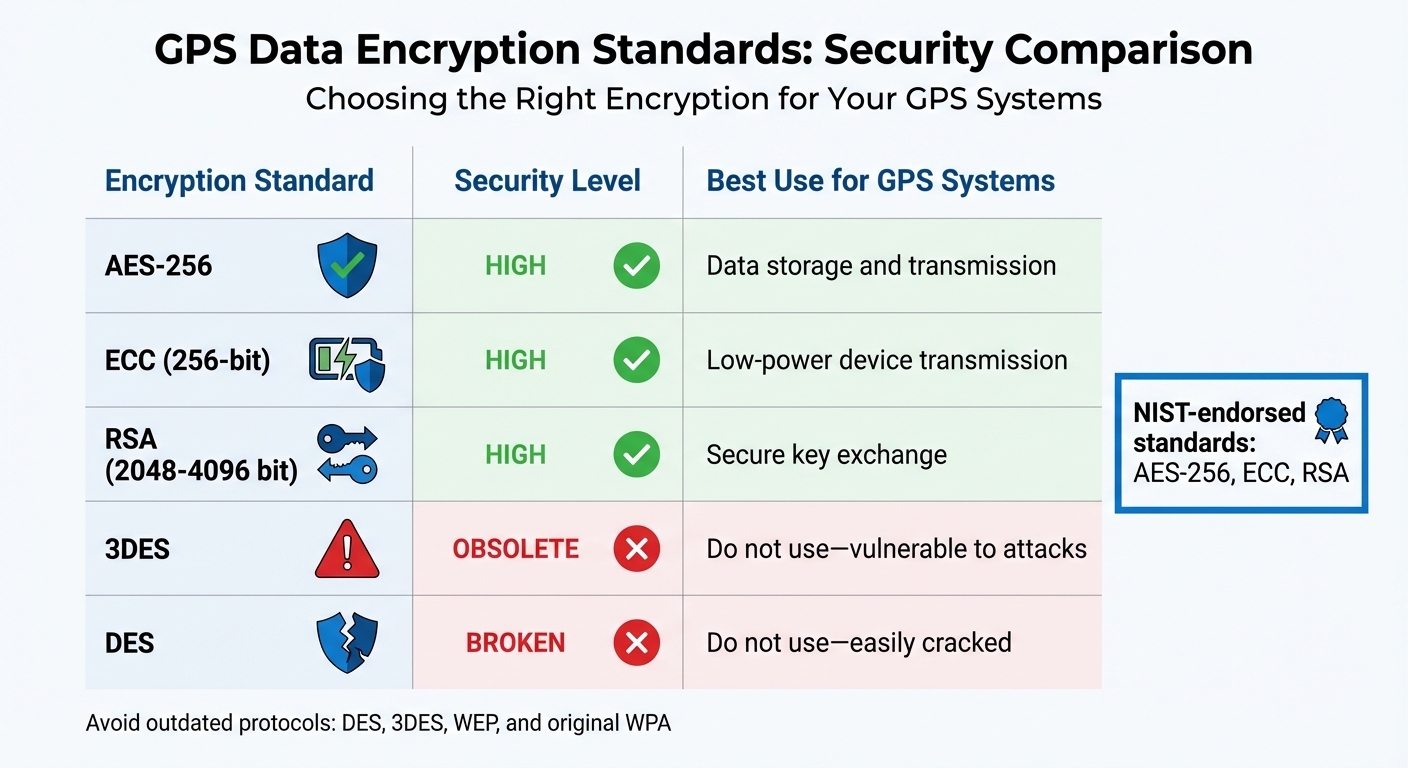 GPS Data Encryption Standards: Security Comparison

Choosing the Right Encryption for Your GPS Systems

| Encryption Standard | Security Level | Best Use for GPS Systems |
|---|---|---|
| AES-256 | HIGH | Data storage and transmission |
| ECC (256-bit) | HIGH | Low-power device transmission |
| RSA (2048-4096 bit) | HIGH | Secure key exchange |
| 3DES | OBSOLETE | Do not use—vulnerable to attacks |
| DES | BROKEN | Do not use—easily cracked |

NIST-endorsed standards: AES-256, ECC, RSA

Avoid outdated protocols: DES, 3DES, WEP, and original WPA